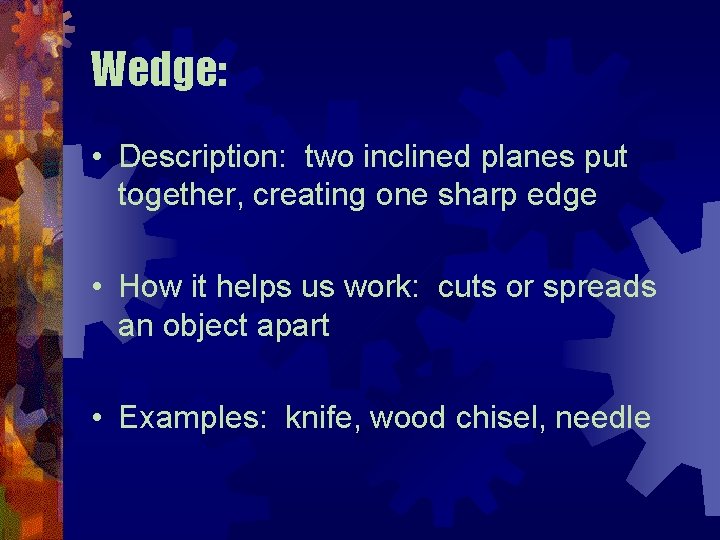 Wedge:

• Description: two inclined planes put together, creating one sharp edge

• How it helps us work: cuts or spreads an object apart

• Examples: knife, wood chisel, needle